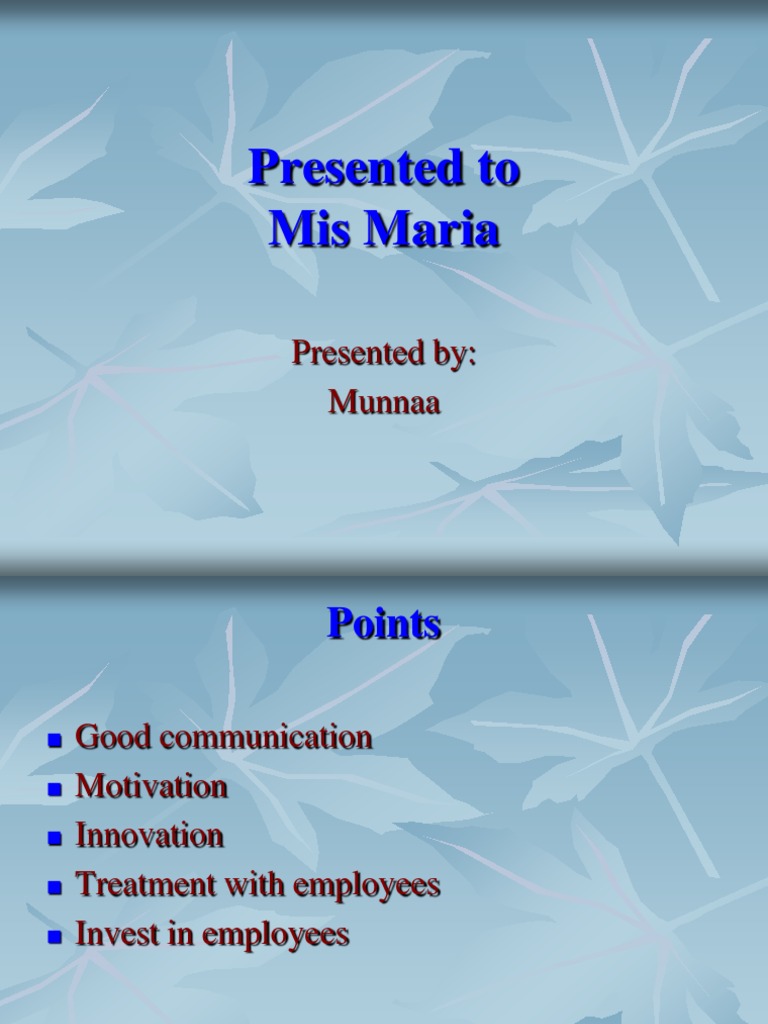 Presented to
Mis Maria

Presented by:
Munnaa

Points

- Good communication
- Motivation
- Innovation
- Treatment with employees
- Invest in employees